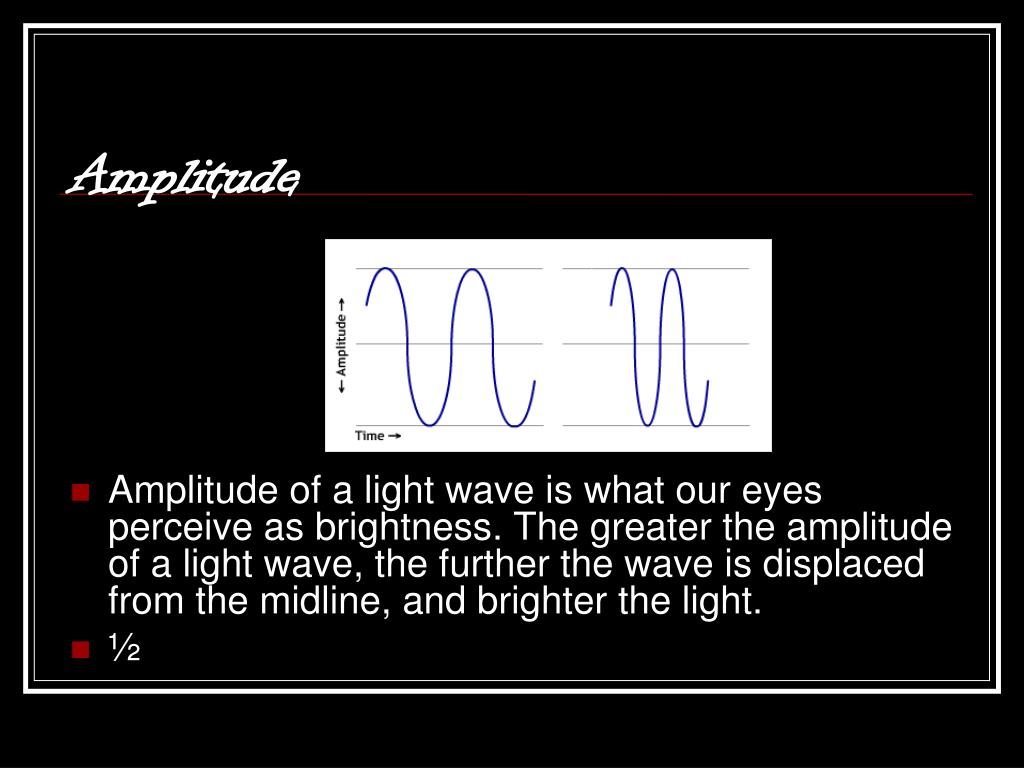 Amplitude

← Amplitude →

Time →

Amplitude of a light wave is what our eyes perceive as brightness. The greater the amplitude of a light wave, the further the wave is displaced from the midline, and brighter the light.

½